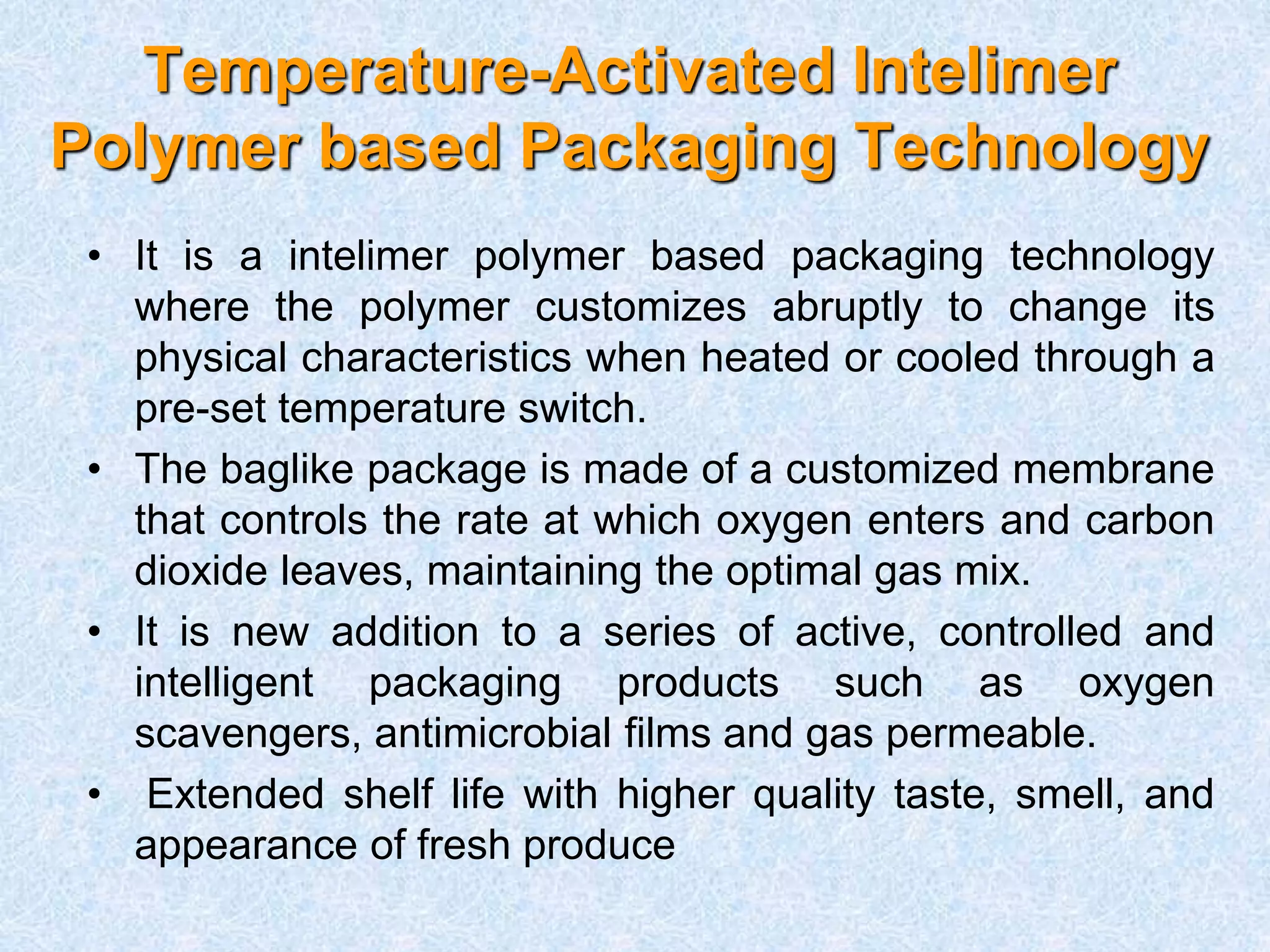 Temperature-Activated Intelimer Polymer based Packaging Technology

• It is a intelimer polymer based packaging technology where the polymer customizes abruptly to change its physical characteristics when heated or cooled through a pre-set temperature switch.

• The baglike package is made of a customized membrane that controls the rate at which oxygen enters and carbon dioxide leaves, maintaining the optimal gas mix.

• It is new addition to a series of active, controlled and intelligent packaging products such as oxygen scavengers, antimicrobial films and gas permeable.

• Extended shelf life with higher quality taste, smell, and appearance of fresh produce